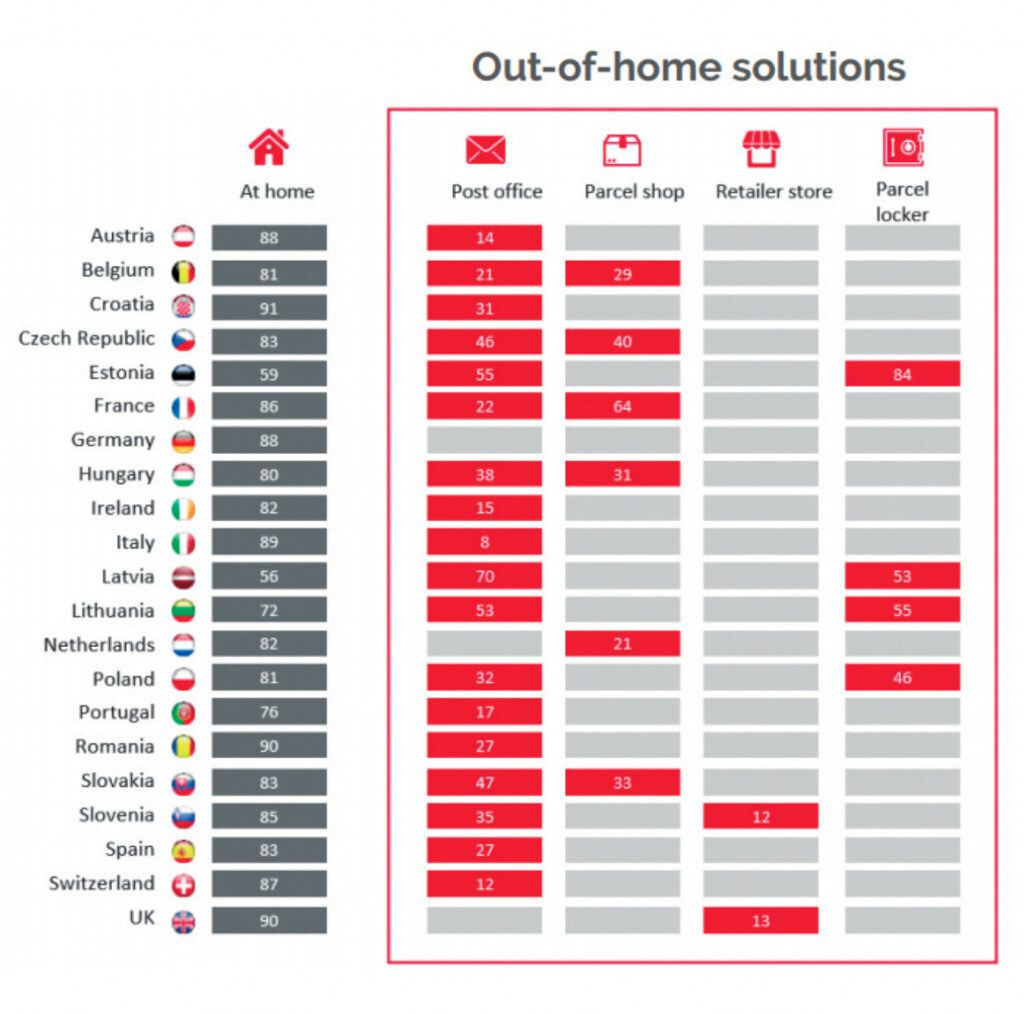 Out-of-home solutions

| | At home | Post office | Parcel shop | Retailer store | Parcel locker |
|---|---|---|---|---|---|
| Austria | 88 | 14 | | | |
| Belgium | 81 | 21 | 29 | | |
| Croatia | 91 | 31 | | | |
| Czech Republic | 83 | 46 | 40 | | |
| Estonia | 59 | 55 | | | 84 |
| France | 86 | 22 | 64 | | |
| Germany | 88 | | | | |
| Hungary | 80 | 38 | 31 | | |
| Ireland | 82 | 15 | | | |
| Italy | 89 | 8 | | | |
| Latvia | 56 | 70 | | | 53 |
| Lithuania | 72 | 53 | | | 55 |
| Netherlands | 82 | | 21 | | |
| Poland | 81 | 32 | | | 46 |
| Portugal | 76 | 17 | | | |
| Romania | 90 | 27 | | | |
| Slovakia | 83 | 47 | 33 | | |
| Slovenia | 85 | 35 | | 12 | |
| Spain | 83 | 27 | | | |
| Switzerland | 87 | 12 | | | |
| UK | 90 | | | 13 | |